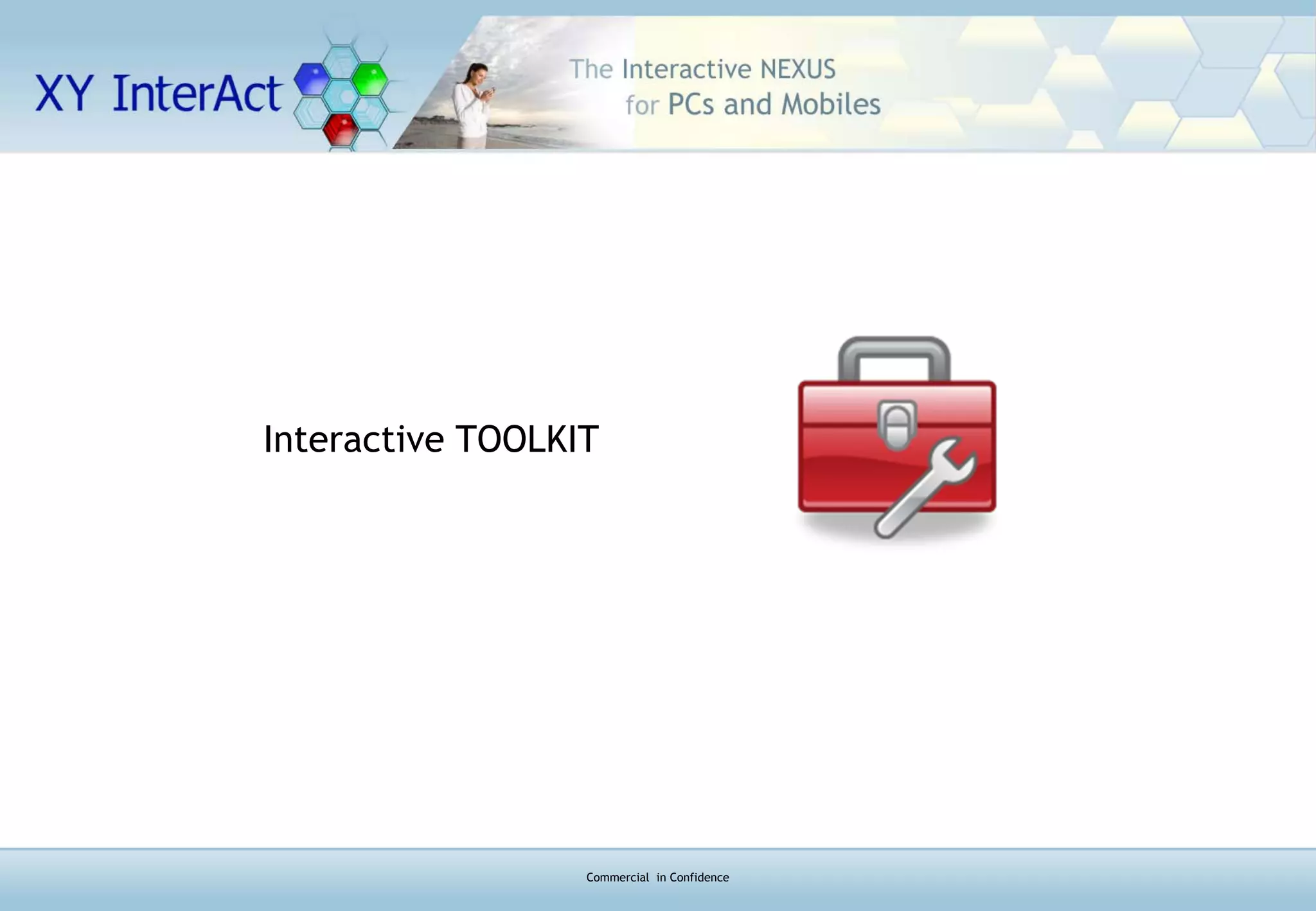 XY InterAct

The Interactive NEXUS
for PCs and Mobiles

Interactive TOOLKIT

Commercial in Confidence